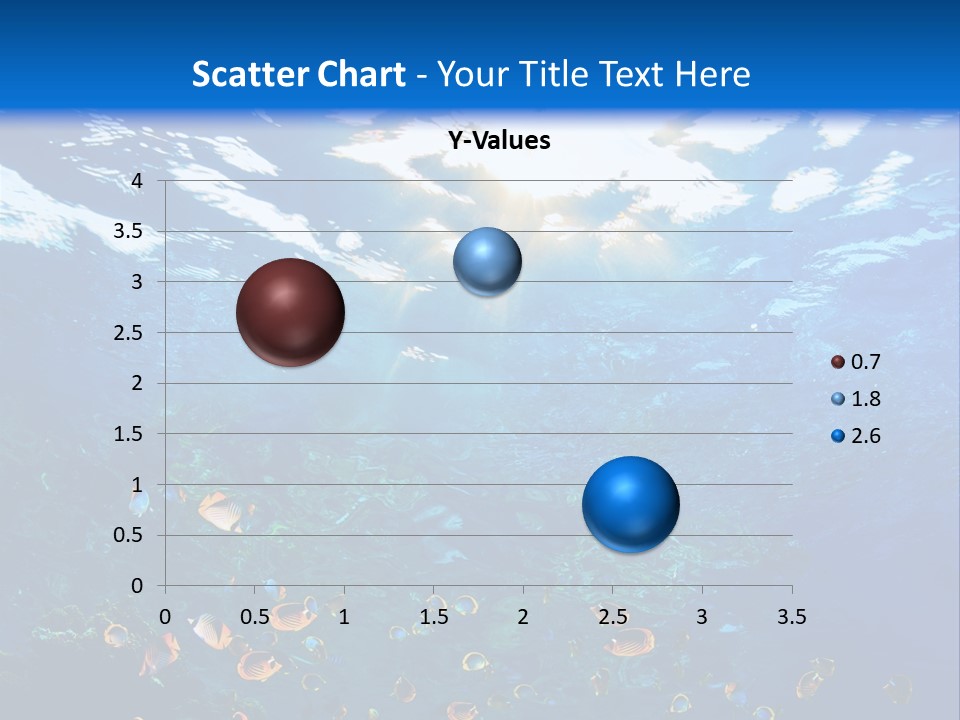 Scatter Chart - Your Title Text Here

Y-Values

4
3.5
3
2.5
2
1.5
1
0.5
0

0 0.5 1 1.5 2 2.5 3 3.5

0.7
1.8
2.6